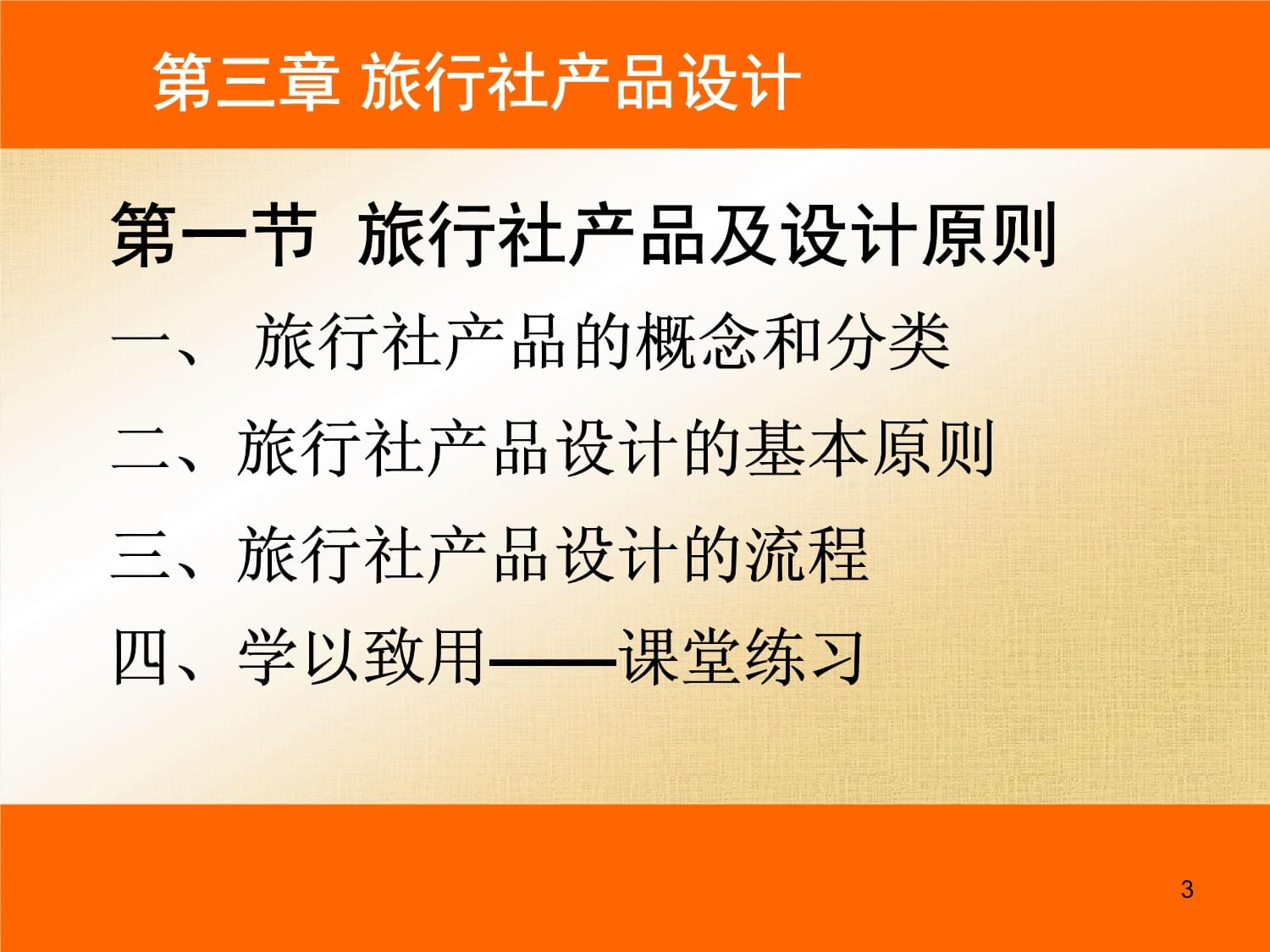 第三章 旅行社产品设计

第一节 旅行社产品及设计原则

一、 旅行社产品的概念和分类

二、旅行社产品设计的基本原则

三、旅行社产品设计的流程

四、学以致用——课堂练习

3